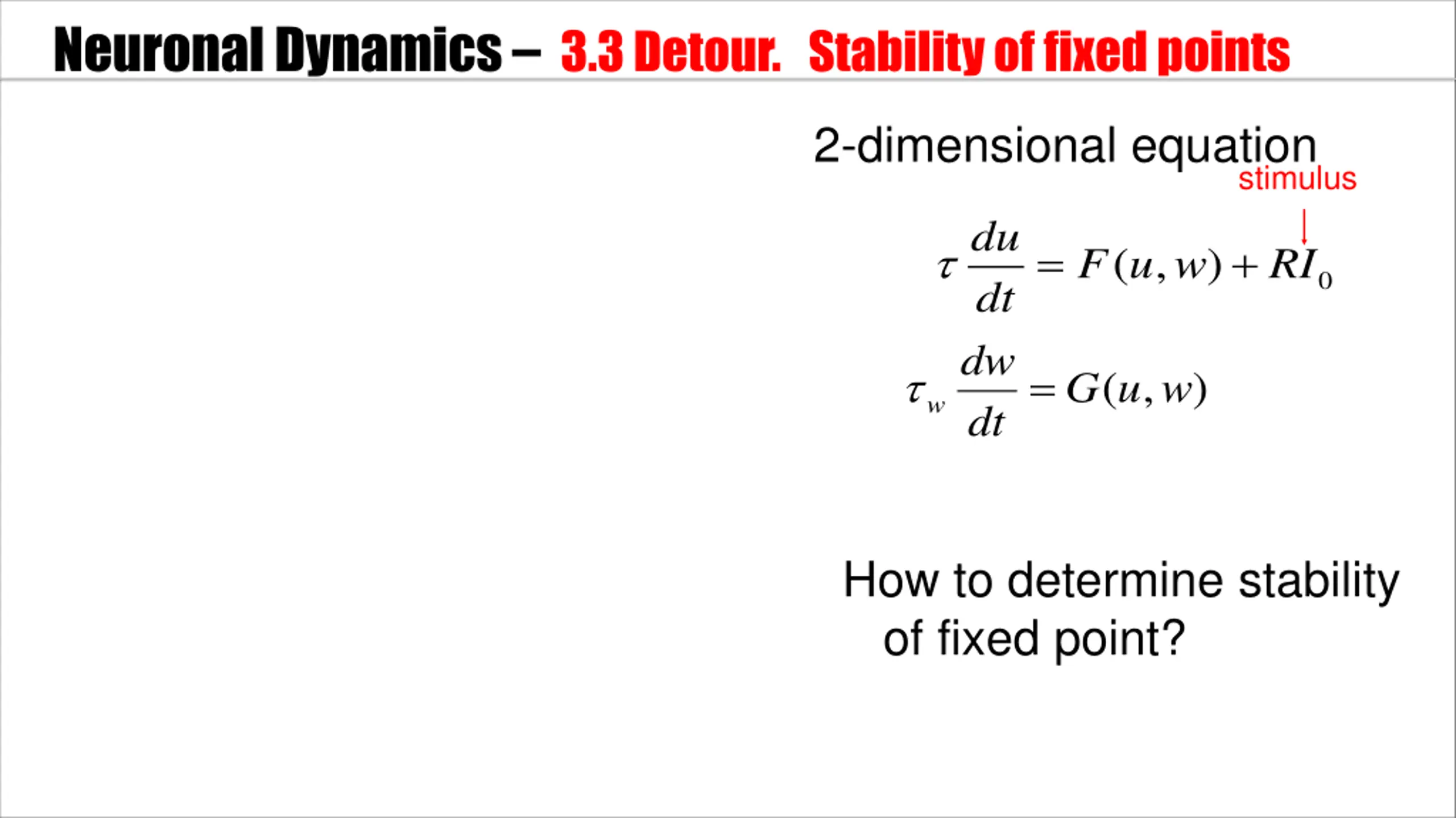 Neuronal Dynamics – 3.3 Detour. Stability of fixed points

2-dimensional equation

stimulus

$\tau \frac{du}{dt} = F(u,w) + RI_0$

$\tau_w \frac{dw}{dt} = G(u,w)$

How to determine stability of fixed point?